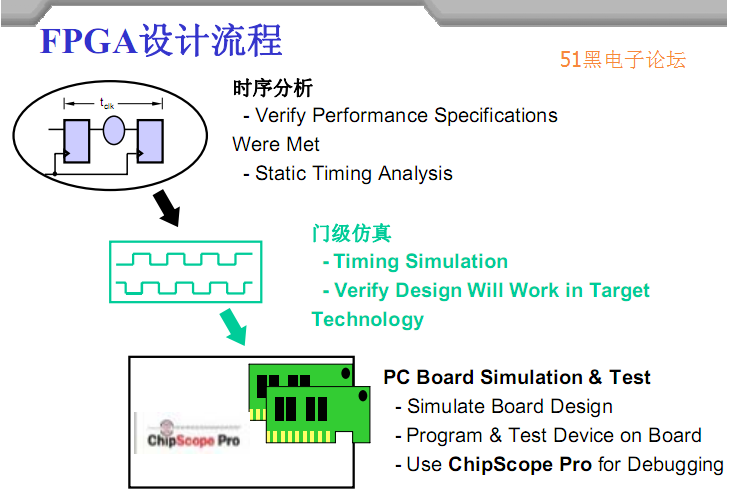 FPGA设计流程

51黑电子论坛

$t_{clk}$

时序分析
- Verify Performance Specifications Were Met
- Static Timing Analysis

门级仿真
- Timing Simulation
- Verify Design Will Work in Target Technology

ChipScope Pro

PC Board Simulation & Test
- Simulate Board Design
- Program & Test Device on Board
- Use ChipScope Pro for Debugging